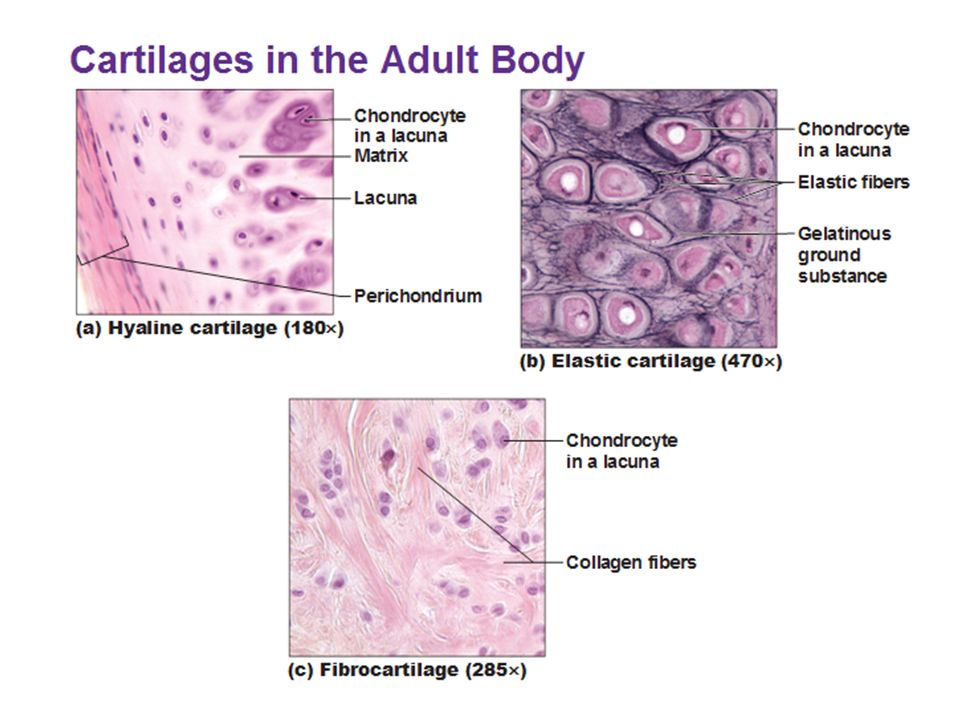 Cartilages in the Adult Body

Chondrocyte in a lacuna

Matrix

Lacuna

Perichondrium

(a) Hyaline cartilage (180×)

Chondrocyte in a lacuna

Elastic fibers

Gelatinous ground substance

(b) Elastic cartilage (470×)

Chondrocyte in a lacuna

Collagen fibers

(c) Fibrocartilage (285×)